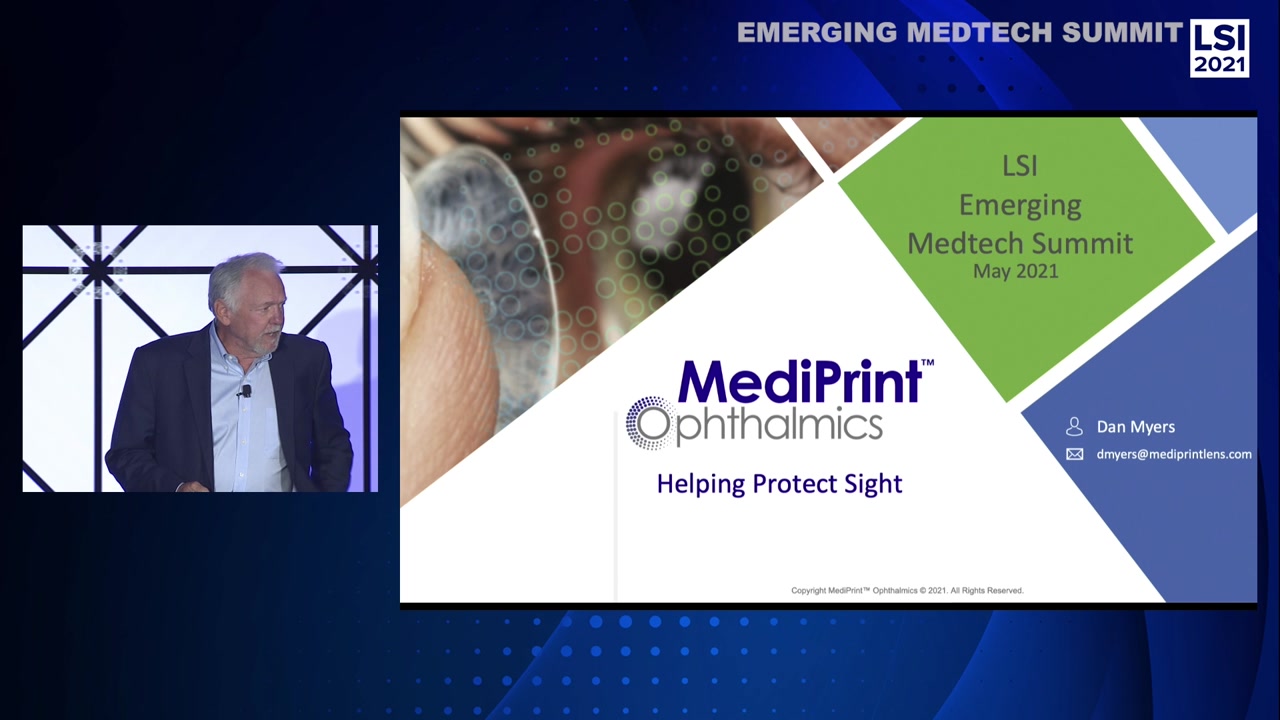 EMERGING MEDTECH SUMMIT LSI 2021

LSI
Emerging
Medtech Summit
May 2021

MediPrint™
Ophthalmics

Helping Protect Sight

Dan Myers
dmyers@mediprintlens.com

Copyright MediPrint™ Ophthalmics © 2021. All Rights Reserved.